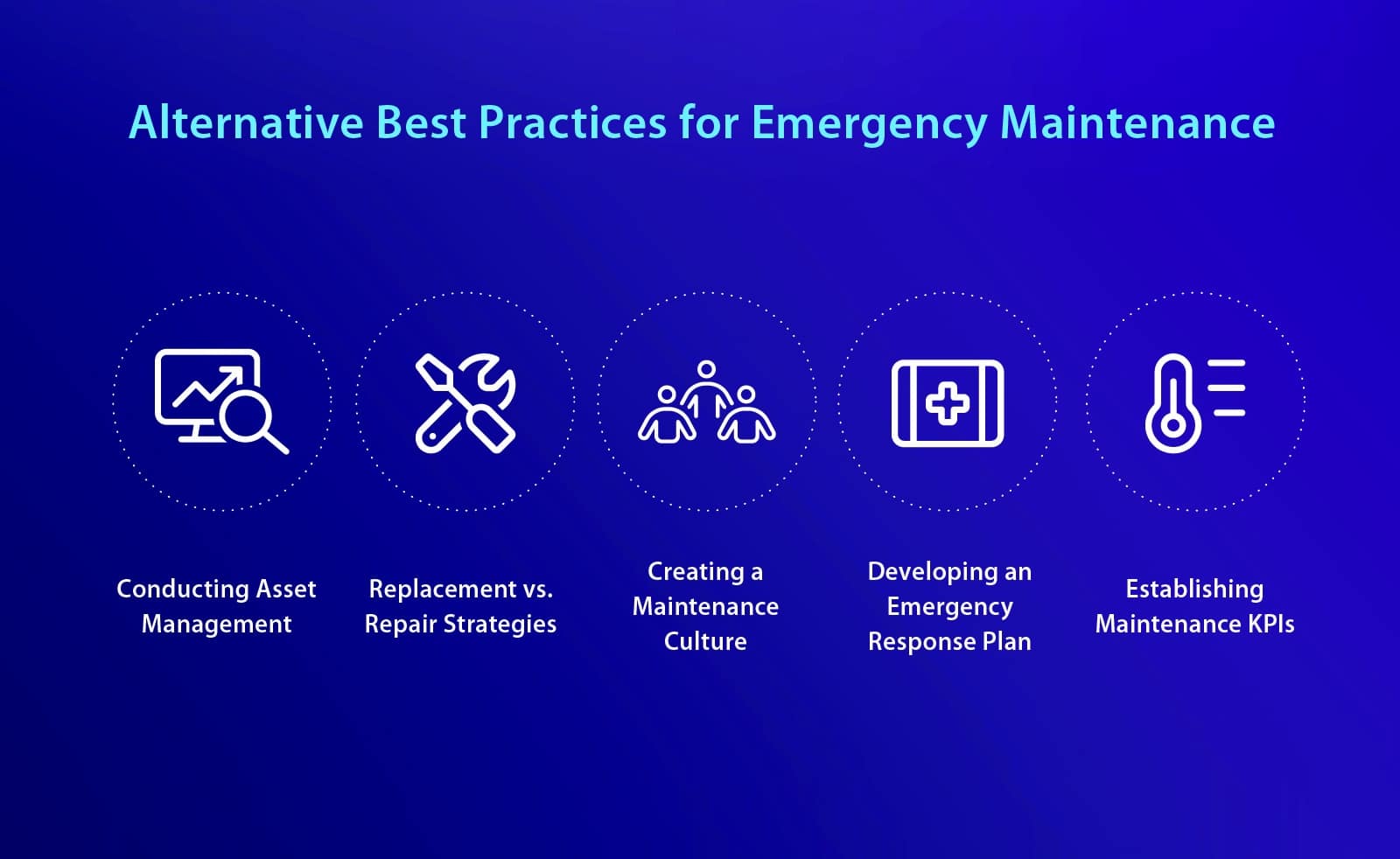 Alternative Best Practices for Emergency Maintenance

Conducting Asset Management

Replacement vs. Repair Strategies

Creating a Maintenance Culture

Developing an Emergency Response Plan

Establishing Maintenance KPIs